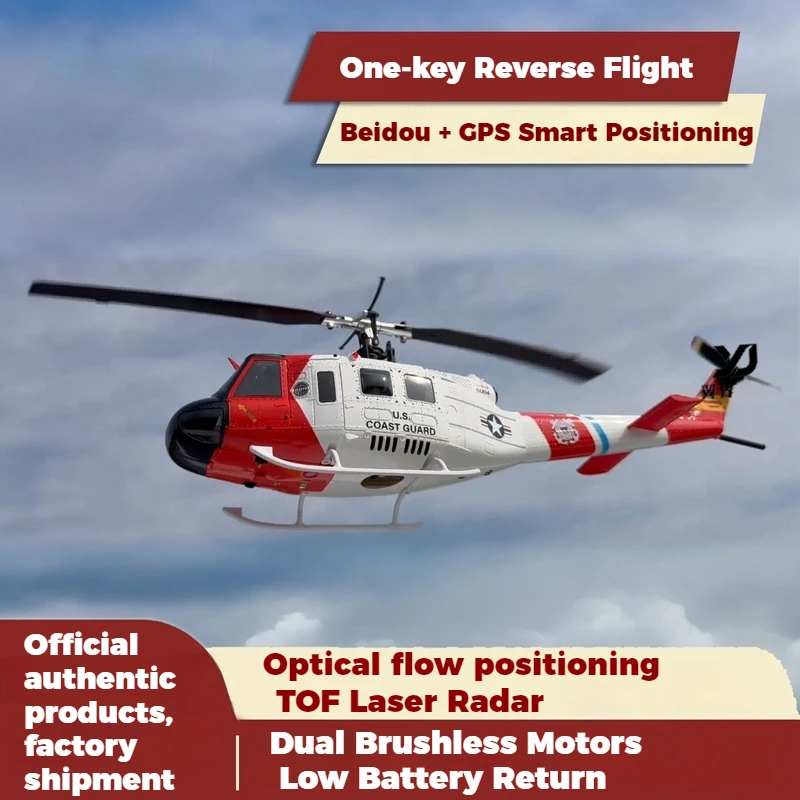 One-key Reverse Flight

Beidou + GPS Smart Positioning

U.S.
COAST GUARD

Official authentic products, factory shipment

Optical flow positioning
TOF Laser Radar

Dual Brushless Motors
Low Battery Return